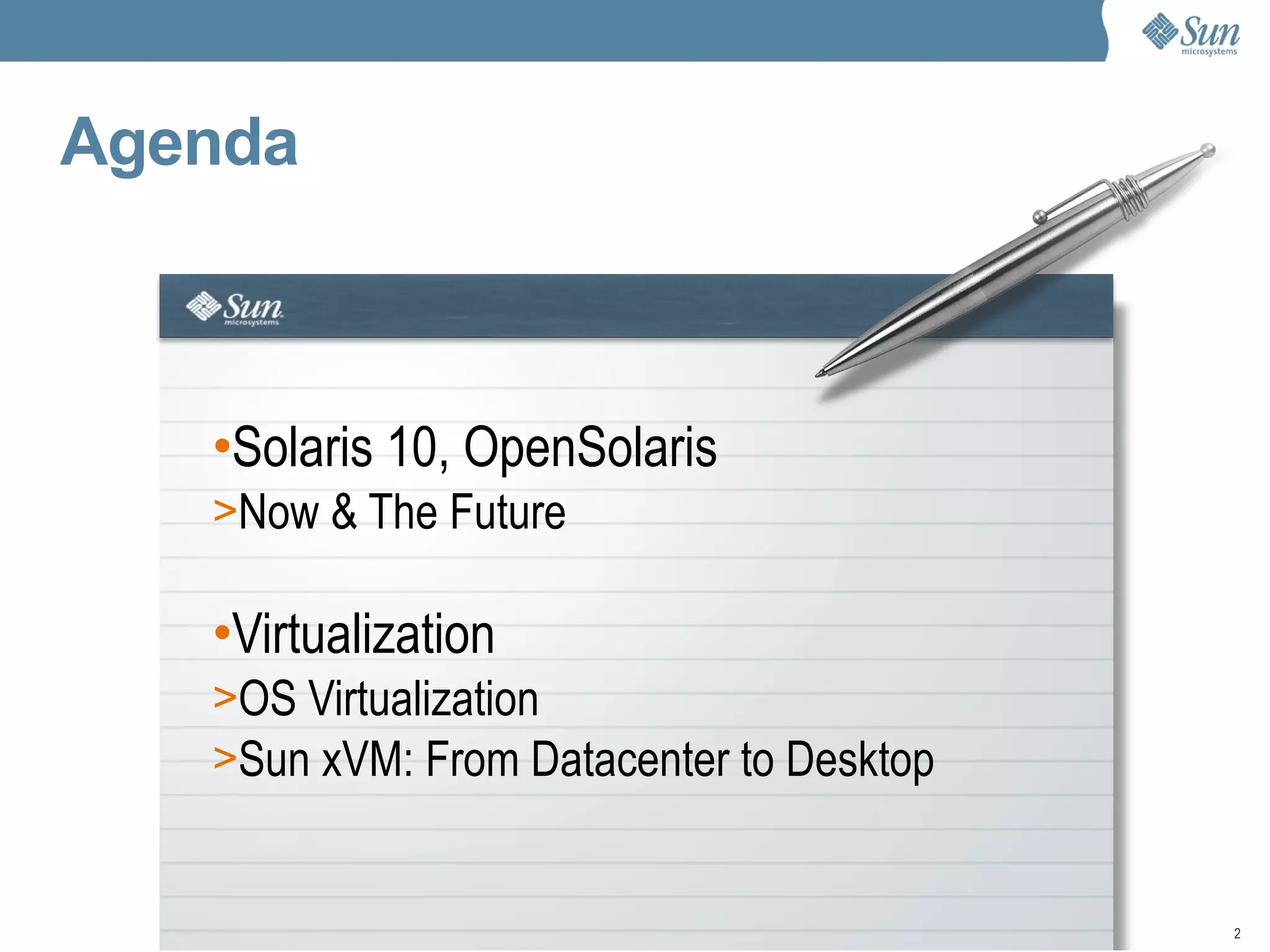 Sun microsystems

Agenda

Sun microsystems

•Solaris 10, OpenSolaris
>Now & The Future

•Virtualization
>OS Virtualization
>Sun xVM: From Datacenter to Desktop

2